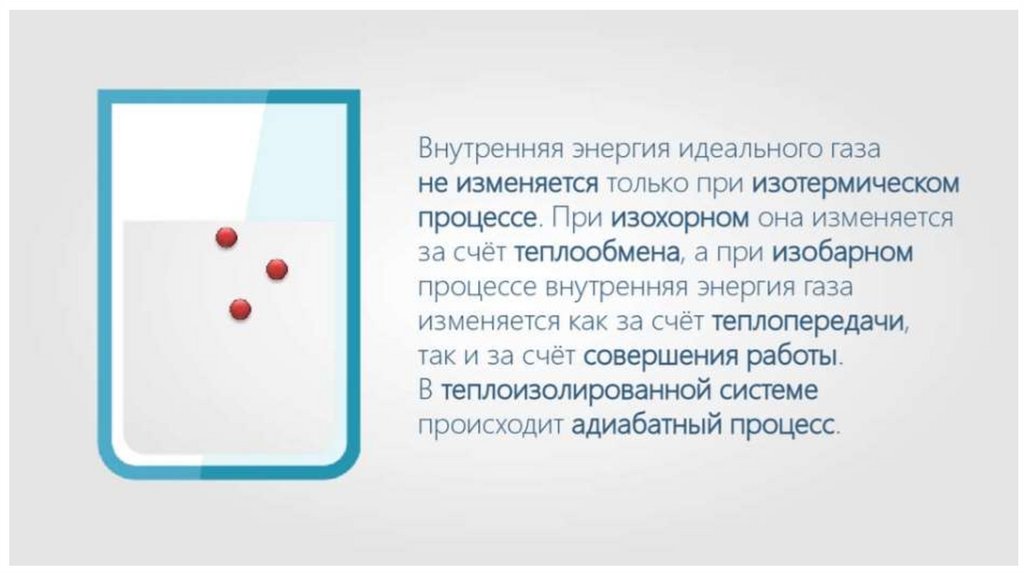 Внутренняя энергия идеального газа не изменяется только при изотермическом процессе. При изохорном она изменяется за счёт теплообмена, а при изобарном процессе внутренняя энергия газа изменяется как за счёт теплопередачи, так и за счёт совершения работы. В теплоизолированной системе происходит адиабатный процесс.